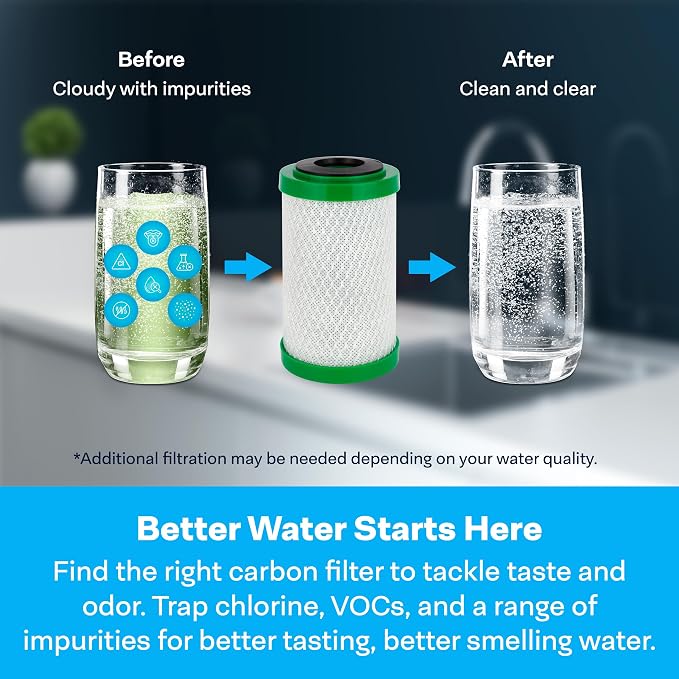 Before
Cloudy with impurities

After
Clean and clear

*Additional filtration may be needed depending on your water quality.

Better Water Starts Here

Find the right carbon filter to tackle taste and odor. Trap chlorine, VOCs, and a range of impurities for better tasting, better smelling water.